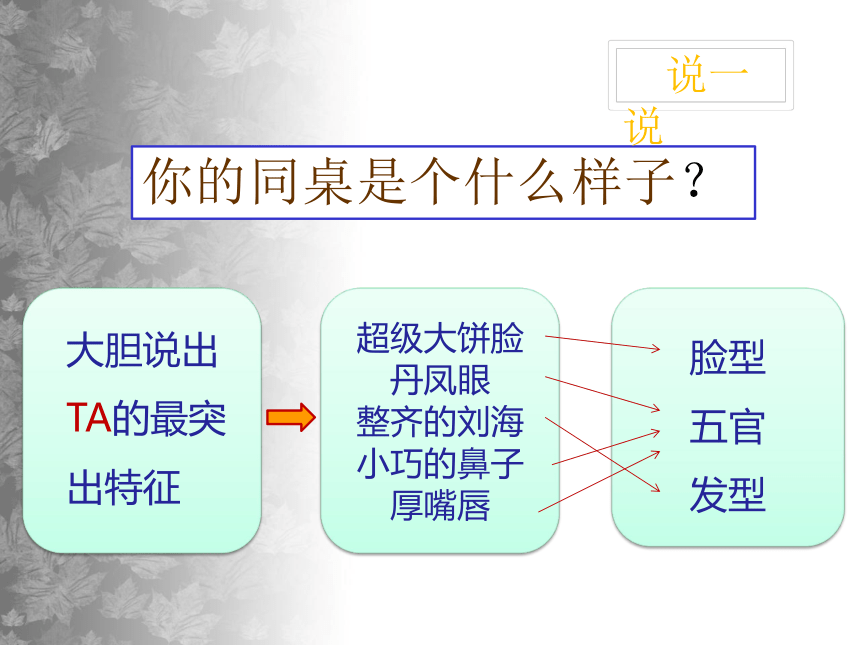 说一说

你的同桌是个什么样子？

大胆说出TA的最突出特征

超级大饼脸
丹凤眼
整齐的刘海
小巧的鼻子
厚嘴唇

脸型
五官
发型